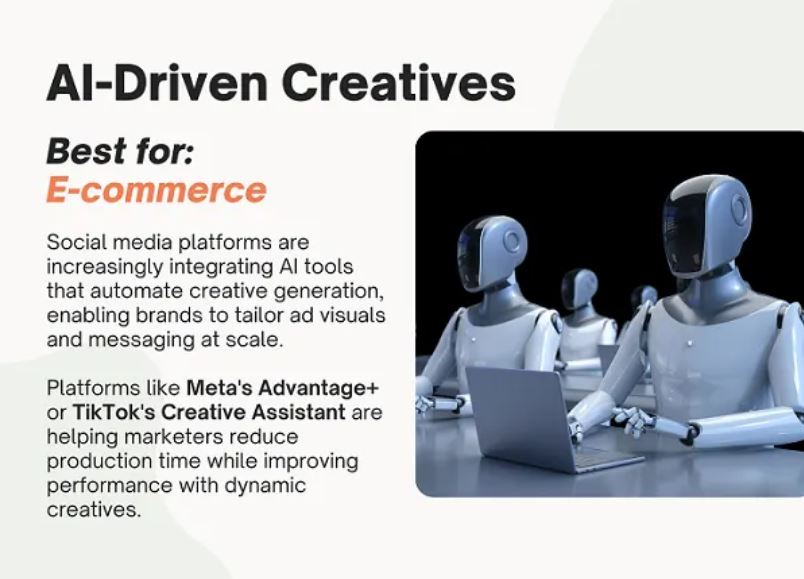 AI-Driven Creatives

Best for:
E-commerce

Social media platforms are increasingly integrating AI tools that automate creative generation, enabling brands to tailor ad visuals and messaging at scale.

Platforms like Meta's Advantage+ or TikTok's Creative Assistant are helping marketers reduce production time while improving performance with dynamic creatives.